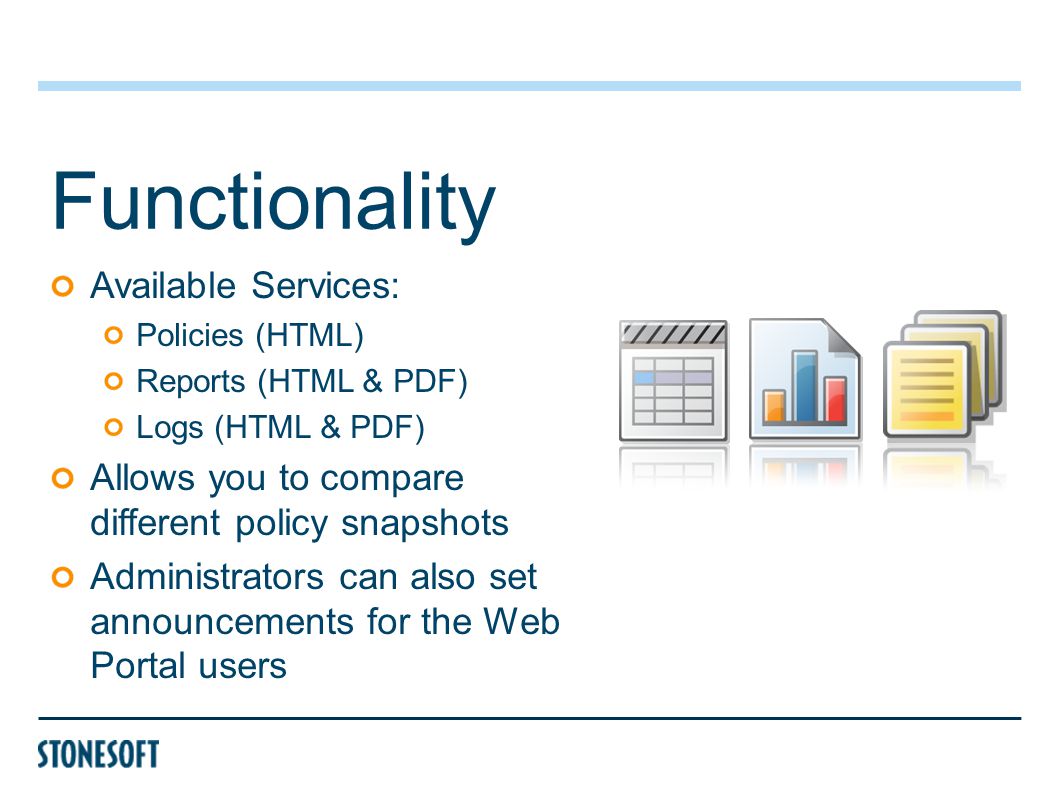 Functionality

Available Services:

Policies (HTML)

Reports (HTML & PDF)

Logs (HTML & PDF)

Allows you to compare different policy snapshots

Administrators can also set announcements for the Web Portal users

STONESOFT